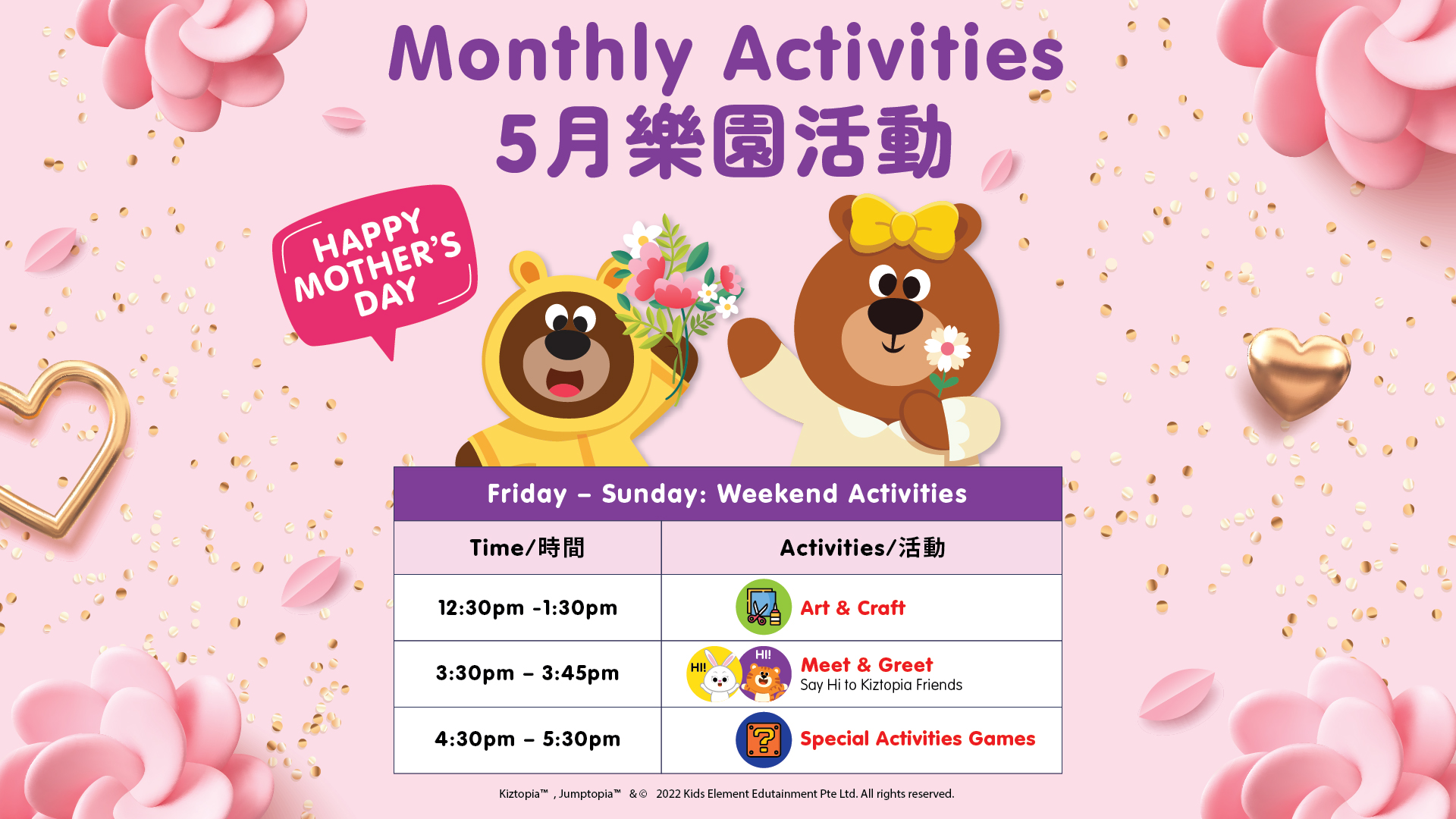 Monthly Activities
5月樂園活動

HAPPY MOTHER'S DAY

Friday – Sunday: Weekend Activities

| Time/時間 | Activities/活動 |
|---|---|
| 12:30pm -1:30pm | Art & Craft |
| 3:30pm – 3:45pm | HI! HI! Meet & Greet Say Hi to Kiztopia Friends |
| 4:30pm – 5:30pm | Special Activities Games |

Kiztopia™ , Jumptopia™ & © 2022 Kids Element Edutainment Pte Ltd. All rights reserved.